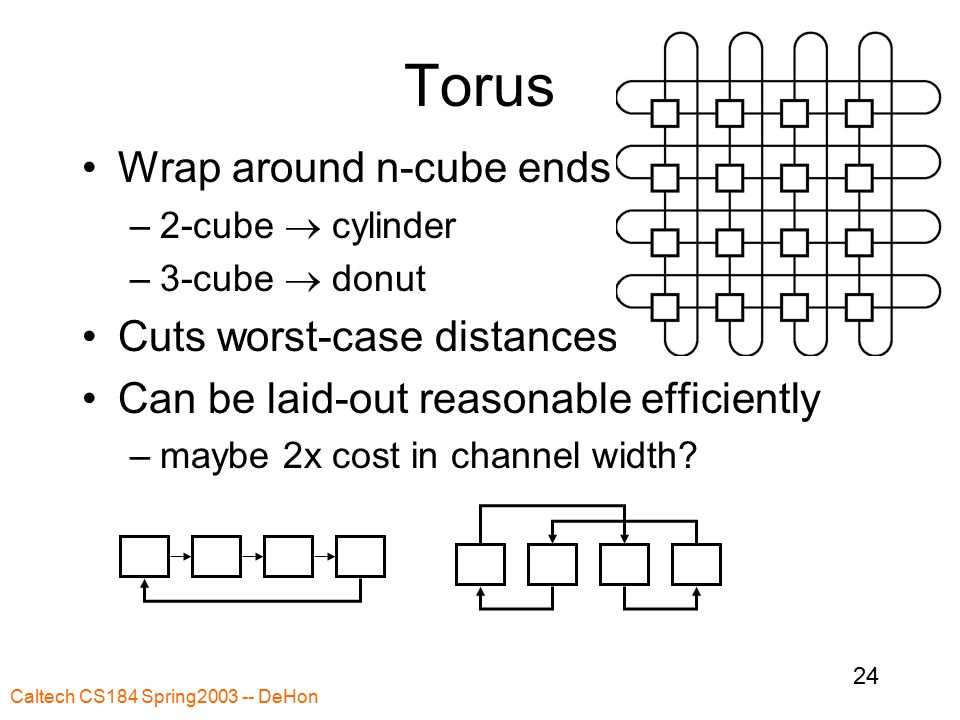 Torus

• Wrap around n-cube ends
  – 2-cube $\rightarrow$ cylinder
  – 3-cube $\rightarrow$ donut
• Cuts worst-case distances
• Can be laid-out reasonable efficiently
  – maybe 2x cost in channel width?

24

Caltech CS184 Spring2003 -- DeHon